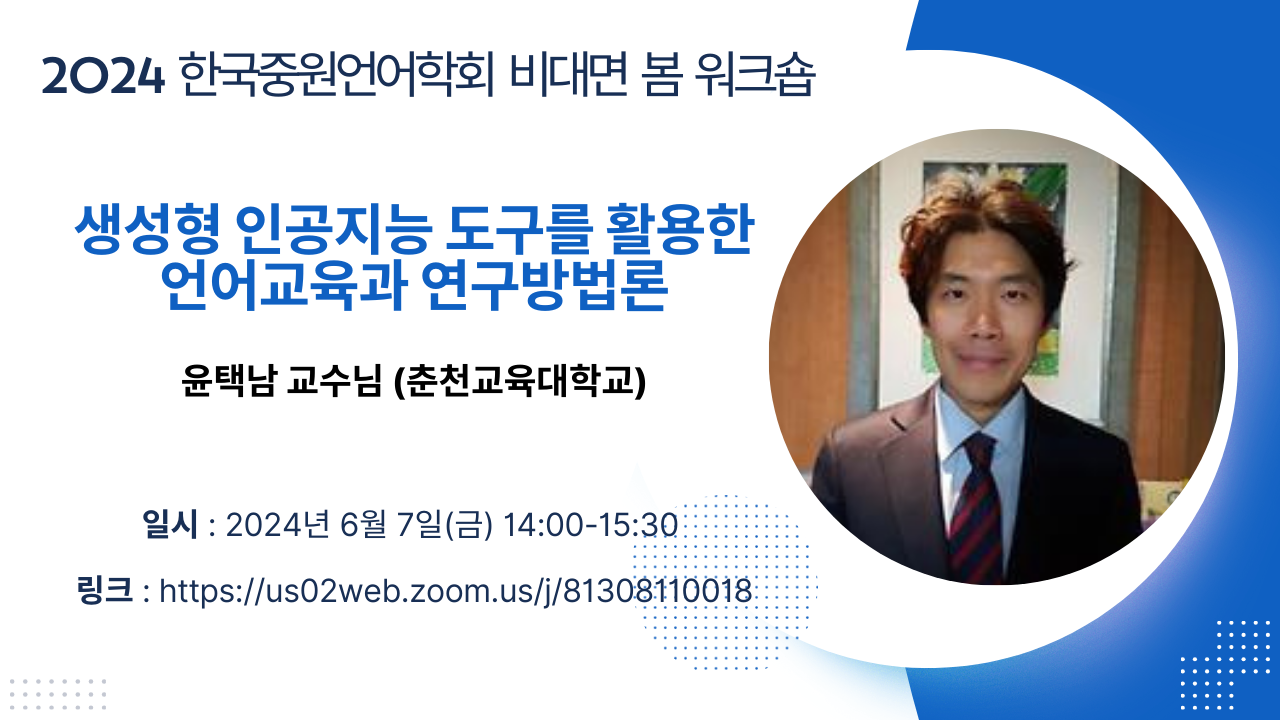 2024 한국중원언어학회 비대면 봄 워크숍

생성형 인공지능 도구를 활용한 언어교육과 연구방법론

윤택남 교수님 (춘천교육대학교)

일시 : 2024년 6월 7일(금) 14:00-15:30

링크 : https://us02web.zoom.us/j/81308110018